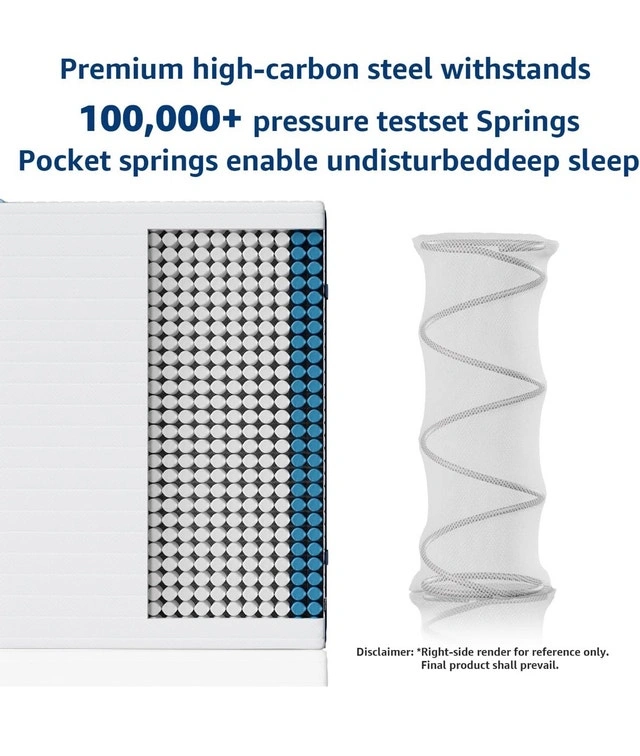 Premium high-carbon steel withstands
100,000+ pressure testset Springs
Pocket springs enable undisturbeddeep sleep

Disclaimer: *Right-side render for reference only. Final product shall prevail.